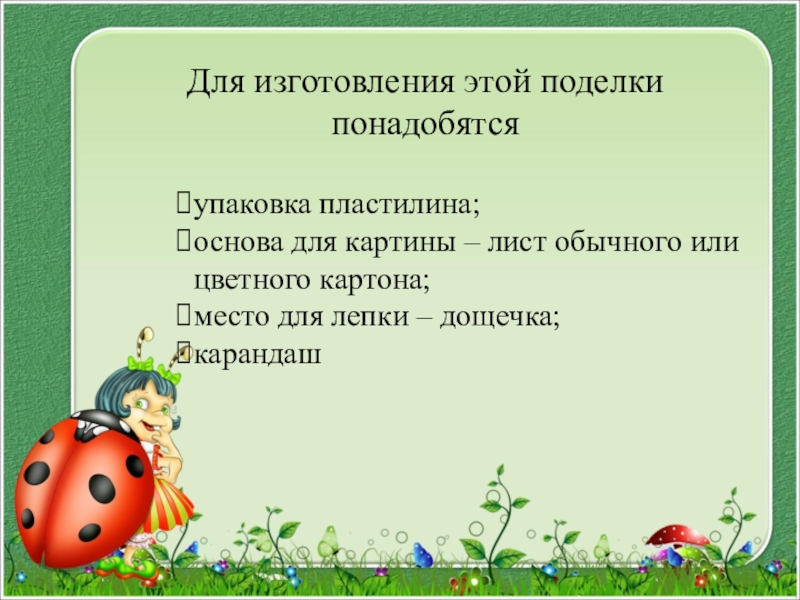 Для изготовления этой поделки понадобятся

упаковка пластилина;
основа для картины – лист обычного или цветного картона;
место для лепки – дощечка;
карандаш